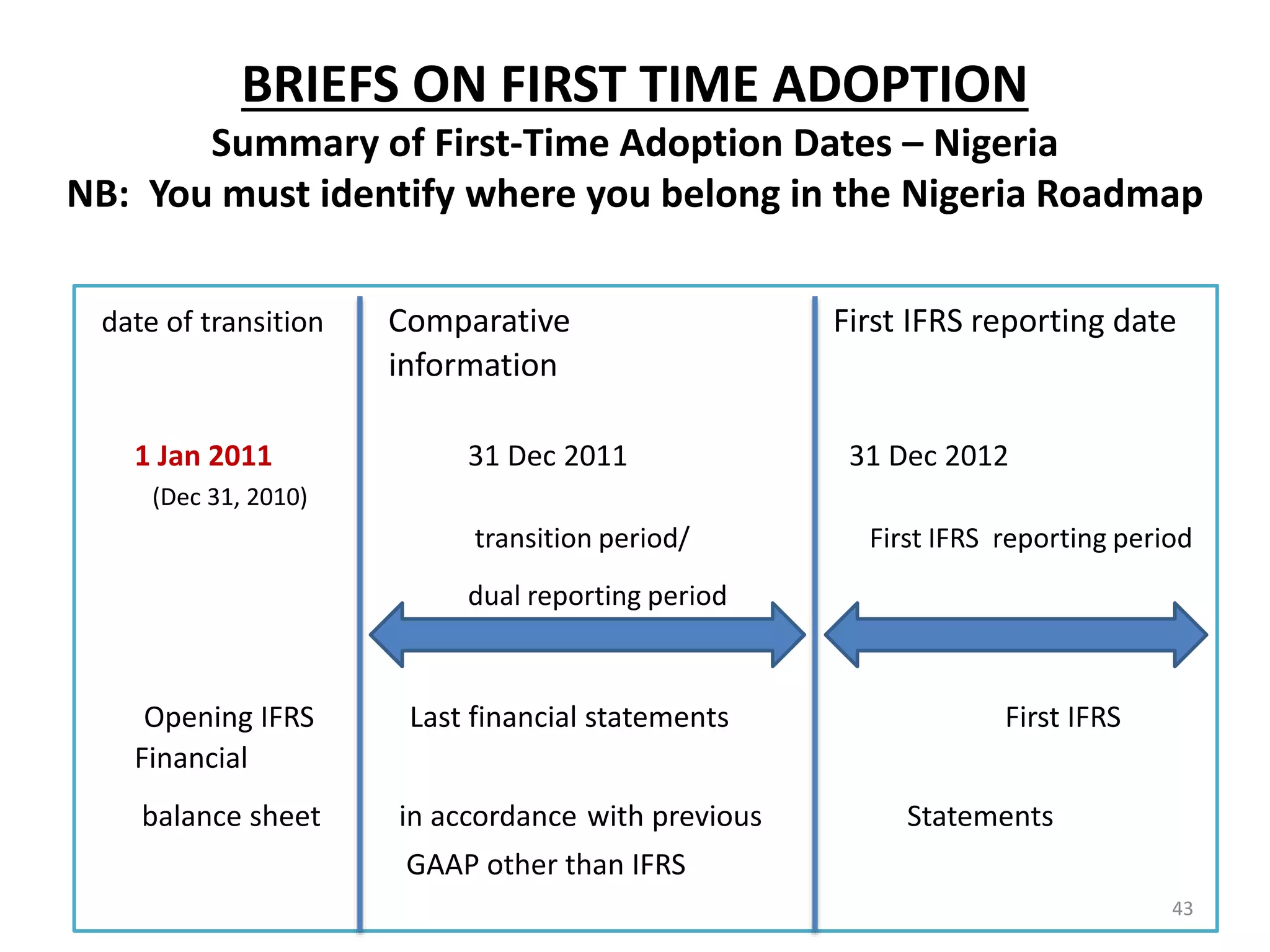 BRIEFS ON FIRST TIME ADOPTION

Summary of First-Time Adoption Dates – Nigeria

NB: You must identify where you belong in the Nigeria Roadmap

date of transition

1 Jan 2011

(Dec 31, 2010)

Opening IFRS Financial

balance sheet

Comparative information

31 Dec 2011

transition period/

dual reporting period

Last financial statements

in accordance with previous

GAAP other than IFRS

First IFRS reporting date

31 Dec 2012

First IFRS reporting period

First IFRS

Statements

43